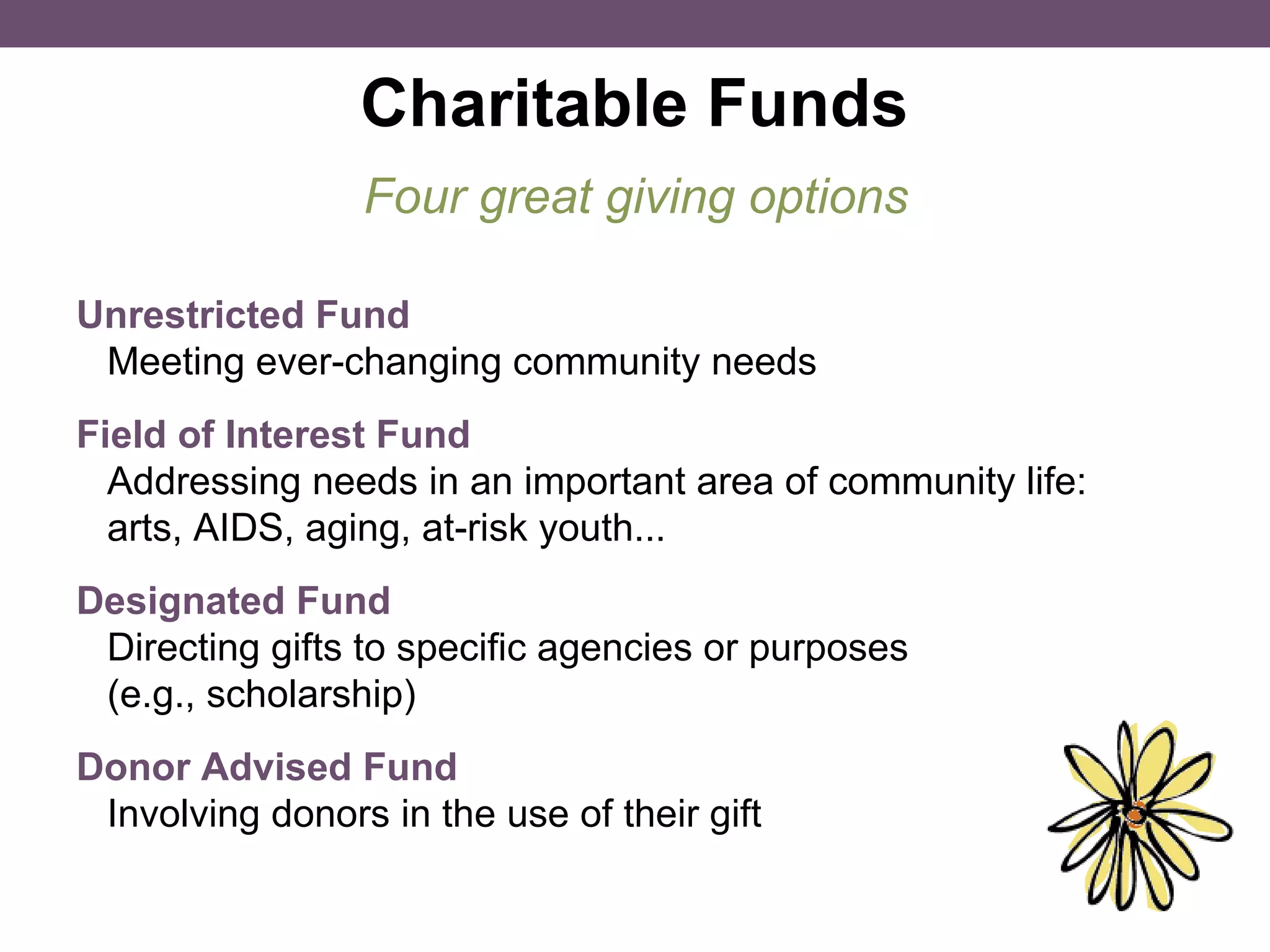 Charitable Funds

Four great giving options

Unrestricted Fund
Meeting ever-changing community needs

Field of Interest Fund
Addressing needs in an important area of community life: arts, AIDS, aging, at-risk youth...

Designated Fund
Directing gifts to specific agencies or purposes (e.g., scholarship)

Donor Advised Fund
Involving donors in the use of their gift